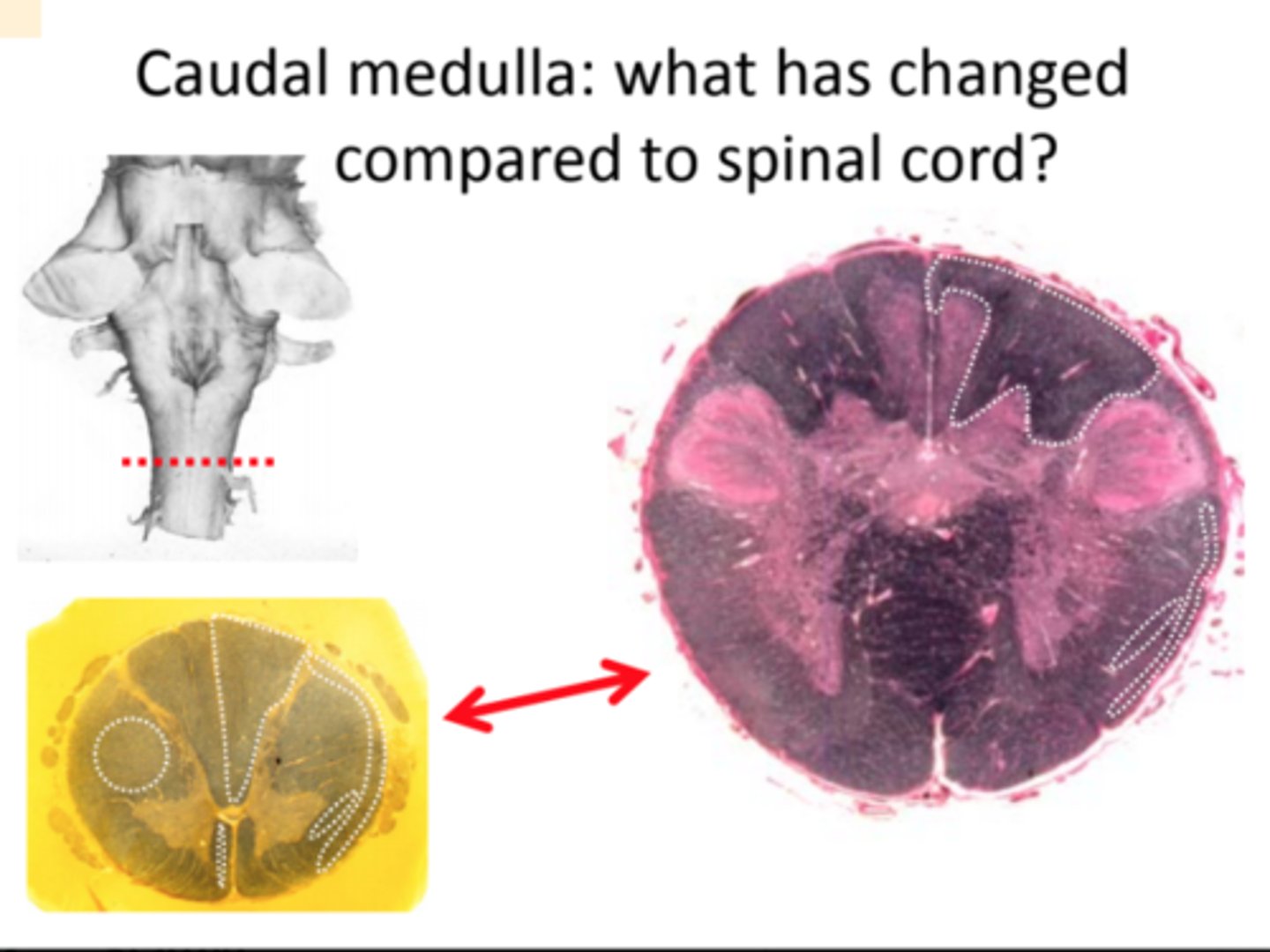 Caudal medulla: what has changed compared to spinal cord?